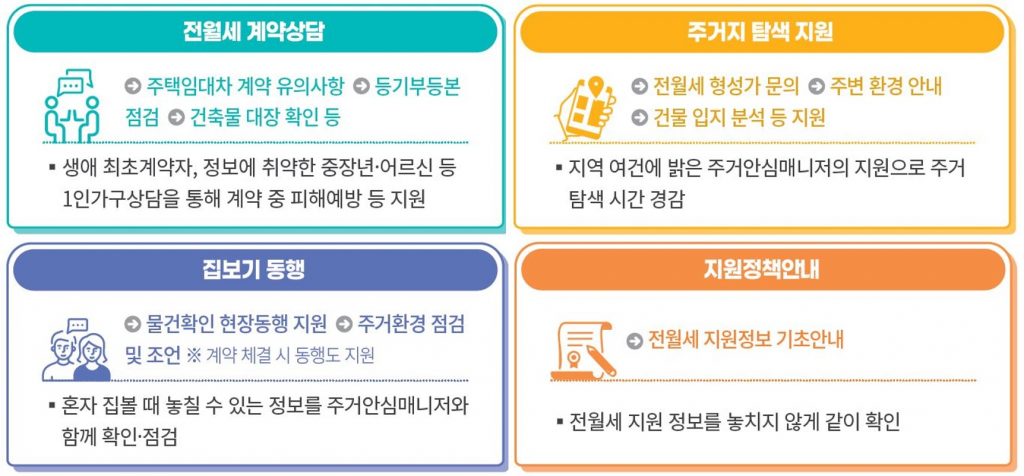 전월세 계약상담

주택임대차 계약 유의사항 등기부등본 점검 건축물 대장 확인 등

▪ 생애 최초계약자, 정보에 취약한 중장년·어르신 등 1인가구상담을 통해 계약 중 피해예방 등 지원

주거지 탐색 지원

전월세 형성가 문의 주변 환경 안내 건물 입지 분석 등 지원

▪ 지역 여건에 밝은 주거안심매니저의 지원으로 주거 탐색 시간 경감

집보기 동행

물건확인 현장동행 지원 주거환경 점검 및 조언 ※ 계약 체결 시 동행도 지원

▪ 혼자 집볼 때 놓칠 수 있는 정보를 주거안심매니저와 함께 확인·점검

지원정책안내

전월세 지원정보 기초안내

▪ 전월세 지원 정보를 놓치지 않게 같이 확인